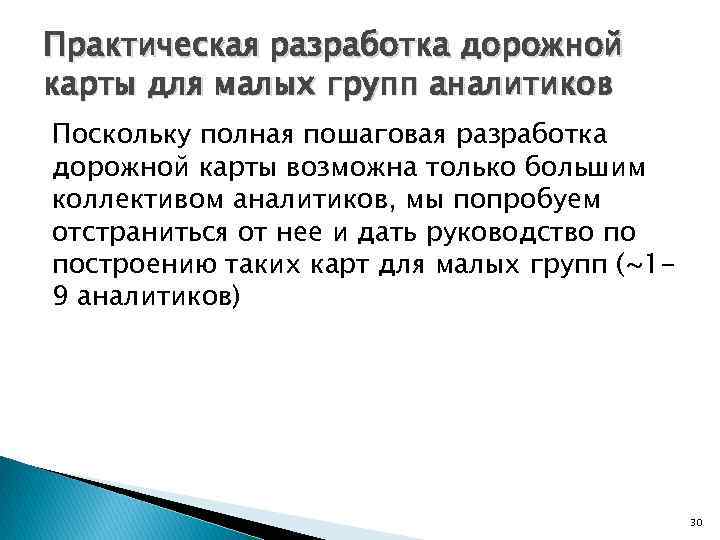 Практическая разработка дорожной карты для малых групп аналитиков

Поскольку полная пошаговая разработка дорожной карты возможна только большим коллективом аналитиков, мы попробуем отстраниться от нее и дать руководство по построению таких карт для малых групп (~1-9 аналитиков)

30